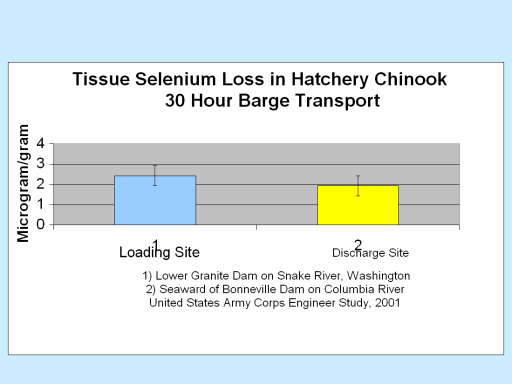 Tissue Selenium Loss in Hatchery Chinook
30 Hour Barge Transport

Microgram/gram

4
3
2
1
0

1
Loading Site

2
Discharge Site

1) Lower Granite Dam on Snake River, Washington
2) Seaward of Bonneville Dam on Columbia River
United States Army Corps Engineer Study, 2001